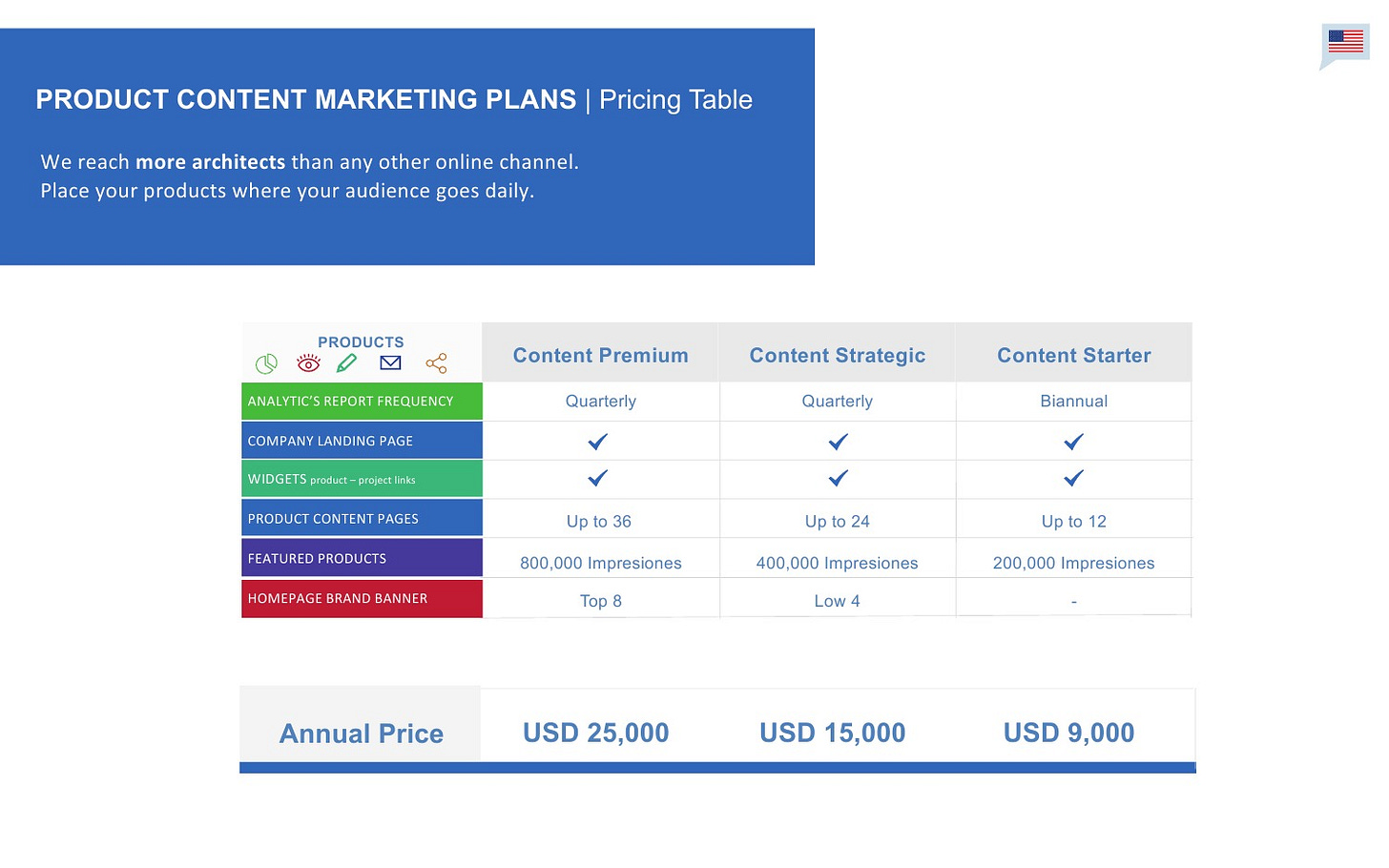 PRODUCT CONTENT MARKETING PLANS | Pricing Table

We reach more architects than any other online channel.
Place your products where your audience goes daily.

| PRODUCTS | Content Premium | Content Strategic | Content Starter |
|---|---|---|---|
| ANALYTIC'S REPORT FREQUENCY | Quarterly | Quarterly | Biannual |
| COMPANY LANDING PAGE | ✓ | ✓ | ✓ |
| WIDGETS product – project links | ✓ | ✓ | ✓ |
| PRODUCT CONTENT PAGES | Up to 36 | Up to 24 | Up to 12 |
| FEATURED PRODUCTS | 800,000 Impresiones | 400,000 Impresiones | 200,000 Impresiones |
| HOMEPAGE BRAND BANNER | Top 8 | Low 4 | - |

| Annual Price | USD 25,000 | USD 15,000 | USD 9,000 |
|---|---|---|---|